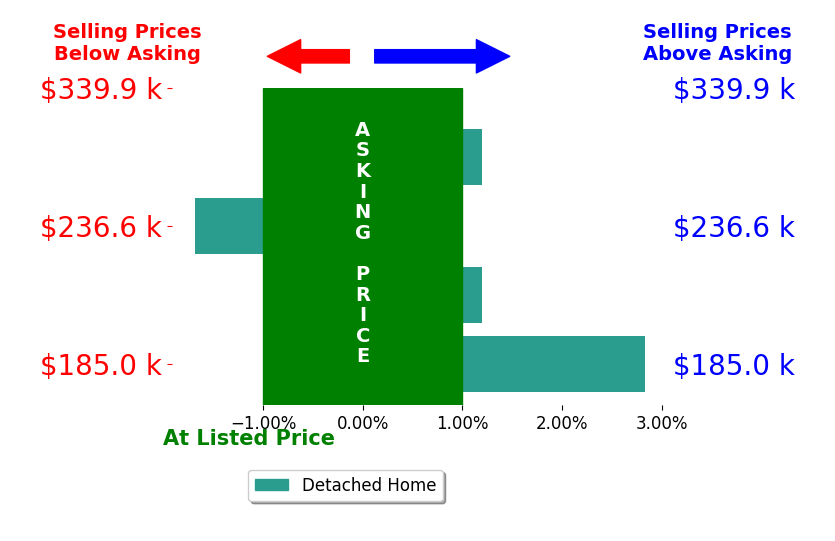 Selling Prices Below Asking

Selling Prices Above Asking

$339.9 k

$236.6 k

$185.0 k

ASKING PRICE

$339.9 k

$236.6 k

$185.0 k

−1.00%
0.00%
1.00%
2.00%
3.00%

At Listed Price

Detached Home